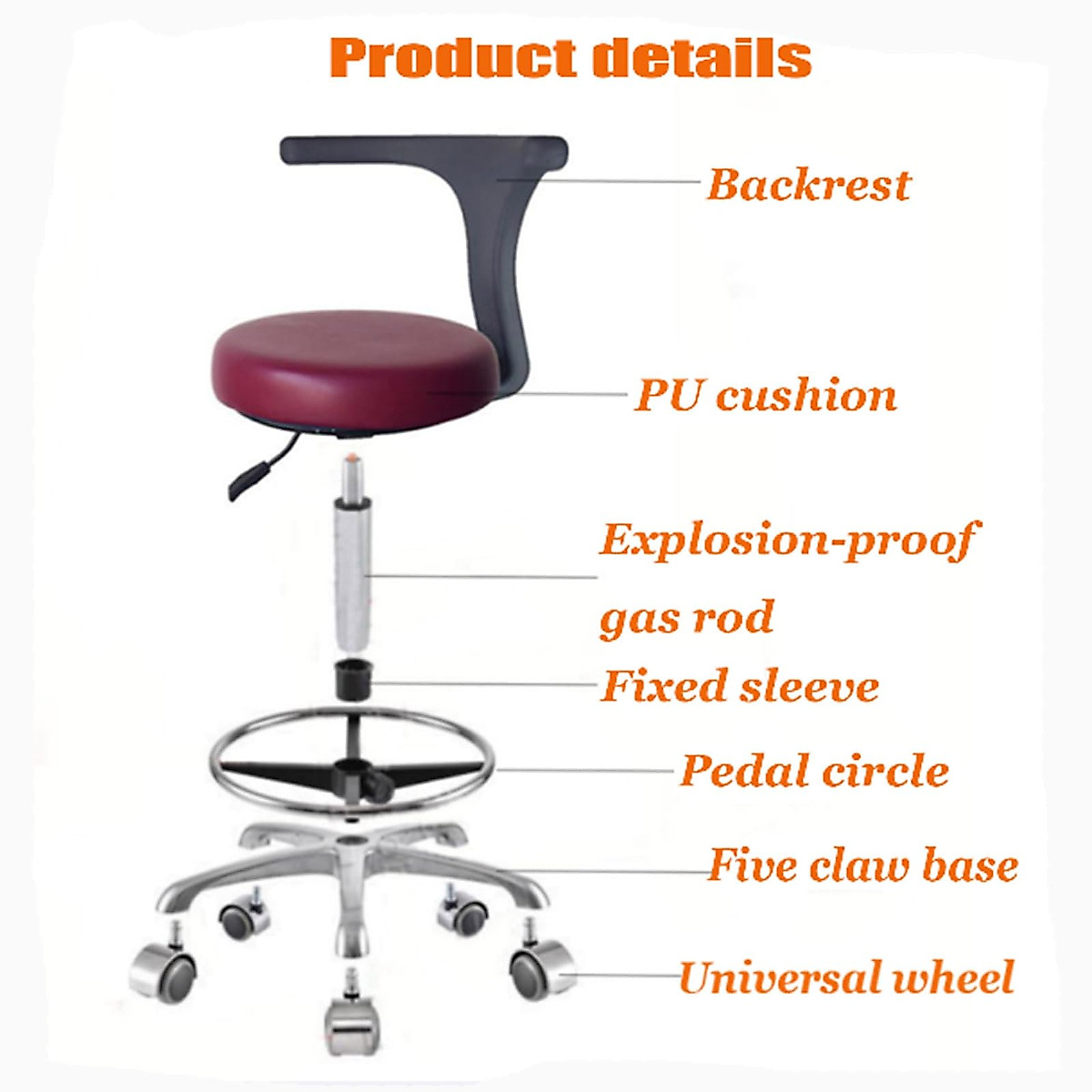 Product details

Backrest

PU cushion

Explosion-proof gas rod

Fixed sleeve

Pedal circle

Five claw base

Universal wheel